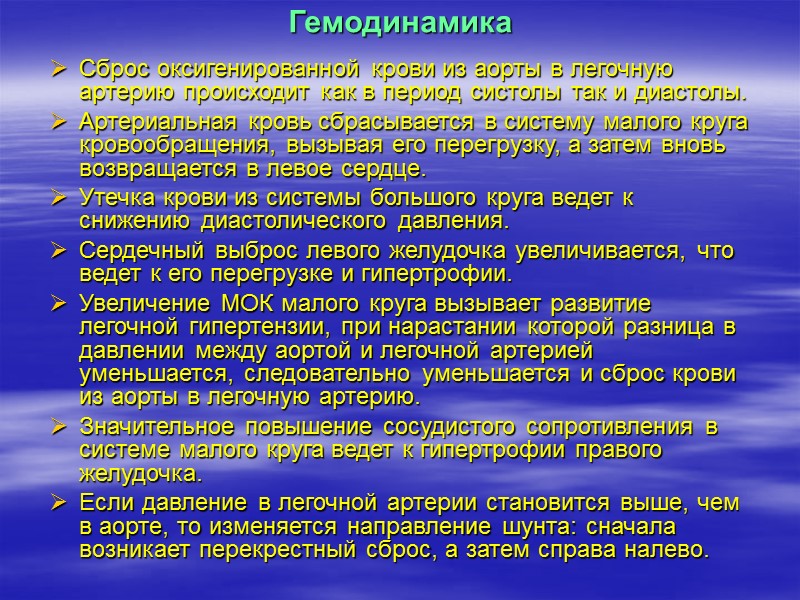 Гемодинамика

➢ Сброс оксигенированной крови из аорты в легочную артерию происходит как в период систолы так и диастолы.

➢ Артериальная кровь сбрасывается в систему малого круга кровообращения, вызывая его перегрузку, а затем вновь возвращается в левое сердце.

➢ Утечка крови из системы большого круга ведет к снижению диастолического давления.

➢ Сердечный выброс левого желудочка увеличивается, что ведет к его перегрузке и гипертрофии.

➢ Увеличение МОК малого круга вызывает развитие легочной гипертензии, при нарастании которой разница в давлении между аортой и легочной артерией уменьшается, следовательно уменьшается и сброс крови из аорты в легочную артерию.

➢ Значительное повышение сосудистого сопротивления в системе малого круга ведет к гипертрофии правого желудочка.

➢ Если давление в легочной артерии становится выше, чем в аорте, то изменяется направление шунта: сначала возникает перекрестный сброс, а затем справа налево.